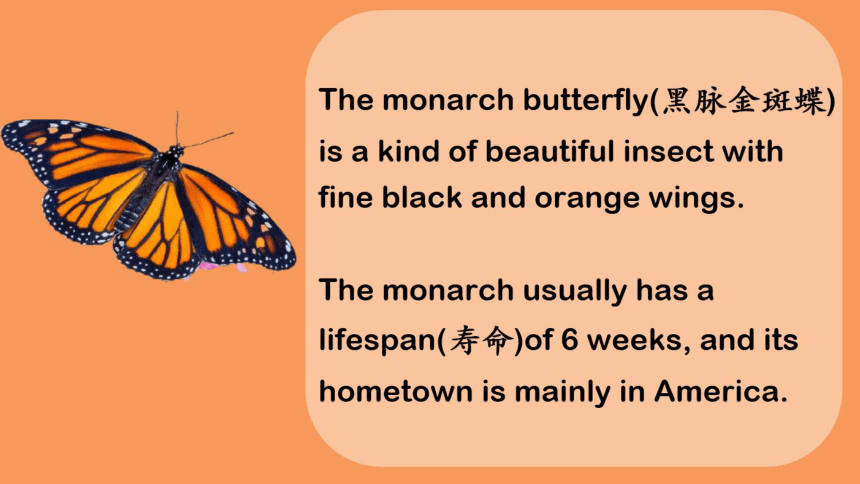 The monarch butterfly(黑脉金斑蝶) is a kind of beautiful insect with fine black and orange wings.

The monarch usually has a lifespan(寿命)of 6 weeks, and its hometown is mainly in America.